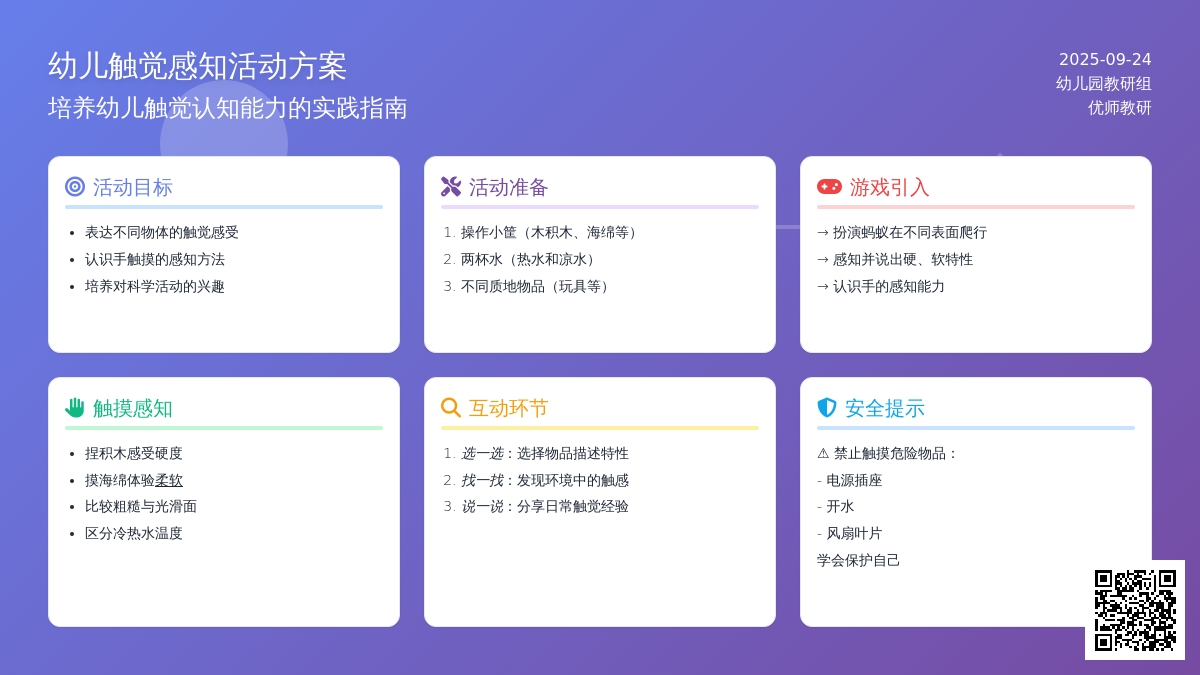 幼儿触觉感知活动方案
培养幼儿触觉认知能力的实践指南

2025-09-24
幼儿园教研组
优师教研

活动目标
- 表达不同物体的触觉感受
- 认识手触摸的感知方法
- 培养对科学活动的兴趣

活动准备
1. 操作小筐（木积木、海绵等）
2. 两杯水（热水和凉水）
3. 不同质地物品（玩具等）

游戏引入
→ 扮演蚂蚁在不同表面爬行
→ 感知并说出硬、软特性
→ 认识手的感知能力

触摸感知
- 捏积木感受硬度
- 摸海绵体验柔软
- 比较粗糙与光滑面
- 区分冷热水温度

互动环节
1. 选一选：选择物品描述特性
2. 找一找：发现环境中的触感
3. 说一说：分享日常触觉经验

安全提示
⚠ 禁止触摸危险物品：
- 电源插座
- 开水
- 风扇叶片
学会保护自己